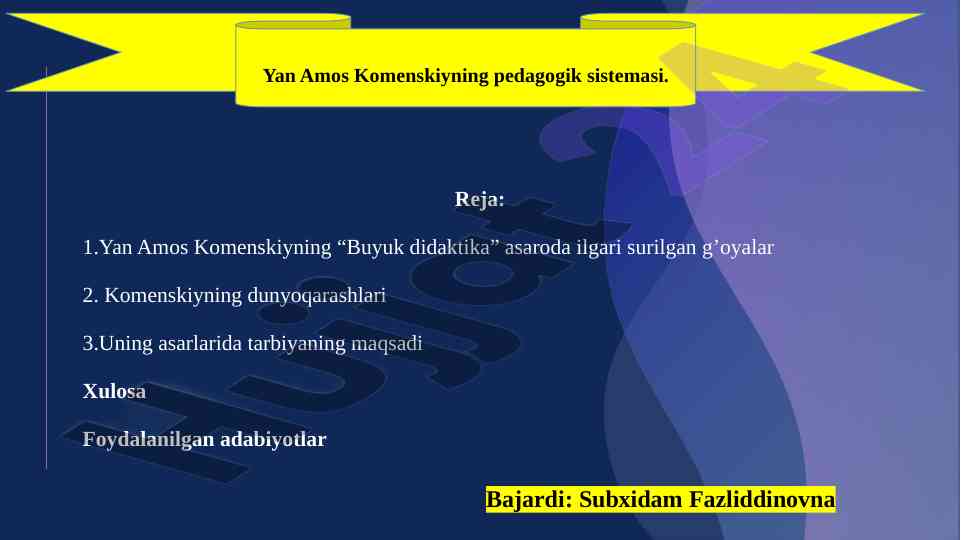 Yan Amos Komenskiyning pedagogik sistemasi.

Reja:

1.Yan Amos Komenskiyning “Buyuk didaktika” asaroda ilgari surilgan g’oyalar

2. Komenskiyning dunyoqarashlari

3.Uning asarlarida tarbiyaning maqsadi

Xulosa

Foydalanilgan adabiyotlar

Bajardi: Subxidam Fazliddinovna

Hujjat24